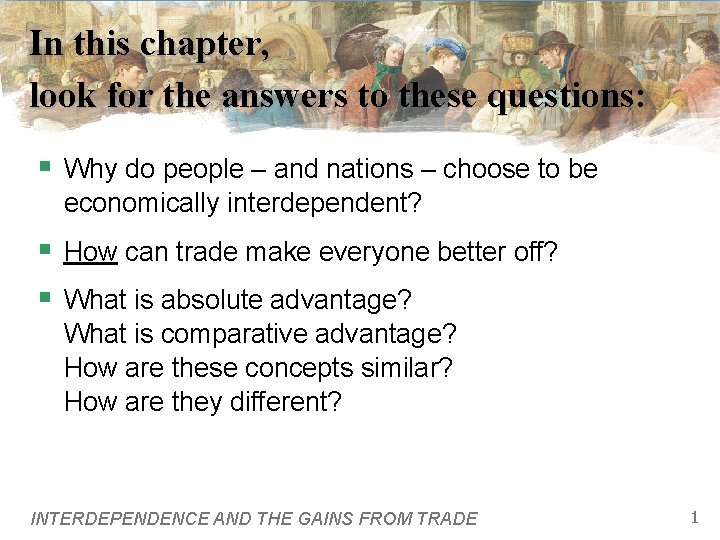 In this chapter,
look for the answers to these questions:

- Why do people – and nations – choose to be economically interdependent?
- How can trade make everyone better off?
- What is absolute advantage?
What is comparative advantage?
How are these concepts similar?
How are they different?

INTERDEPENDENCE AND THE GAINS FROM TRADE

1